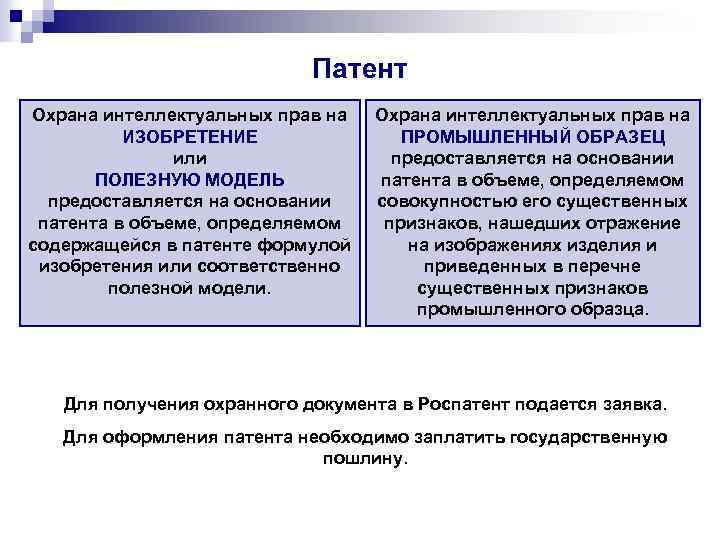 Патент

Охрана интеллектуальных прав на ИЗОБРЕТЕНИЕ или ПОЛЕЗНУЮ МОДЕЛЬ предоставляется на основании патента в объеме, определяемом содержащейся в патенте формулой изобретения или соответственно полезной модели.

Охрана интеллектуальных прав на ПРОМЫШЛЕННЫЙ ОБРАЗЕЦ предоставляется на основании патента в объеме, определяемом совокупностью его существенных признаков, нашедших отражение на изображениях изделия и приведенных в перечне существенных признаков промышленного образца.

Для получения охранного документа в Роспатент подается заявка.

Для оформления патента необходимо заплатить государственную пошлину.